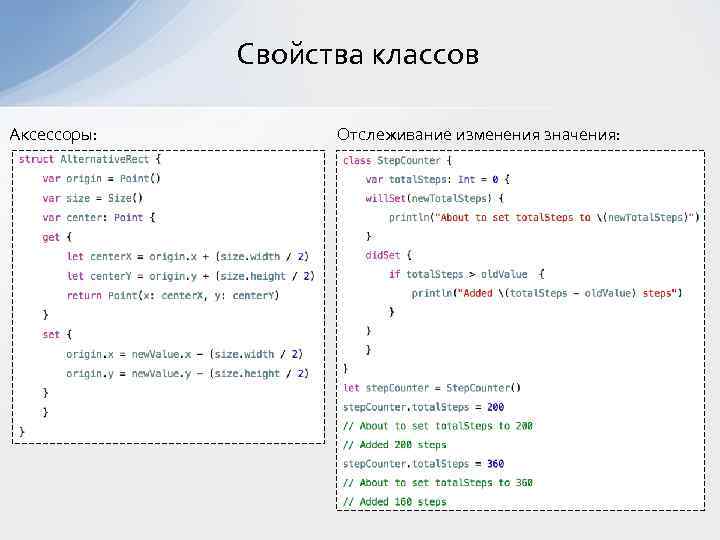 Свойства классов

Аксессоры:

struct AlternativeRect {
var origin = Point()
var size = Size()
var center: Point {
get {
let centerX = origin.x + (size.width / 2)
let centerY = origin.y + (size.height / 2)
return Point(x: centerX, y: centerY)
}
set {
origin.x = newValue.x - (size.width / 2)
origin.y = newValue.y - (size.height / 2)
}
}
}

Отслеживание изменения значения:

class StepCounter {
var totalSteps: Int = 0 {
willSet(newTotalSteps) {
println("About to set totalSteps to \(newTotalSteps)")
}
didSet {
if totalSteps > oldValue {
println("Added \(totalSteps - oldValue) steps")
}
}
}
}
let stepCounter = StepCounter()
stepCounter.totalSteps = 200
// About to set totalSteps to 200
// Added 200 steps
stepCounter.totalSteps = 360
// About to set totalSteps to 360
// Added 160 steps